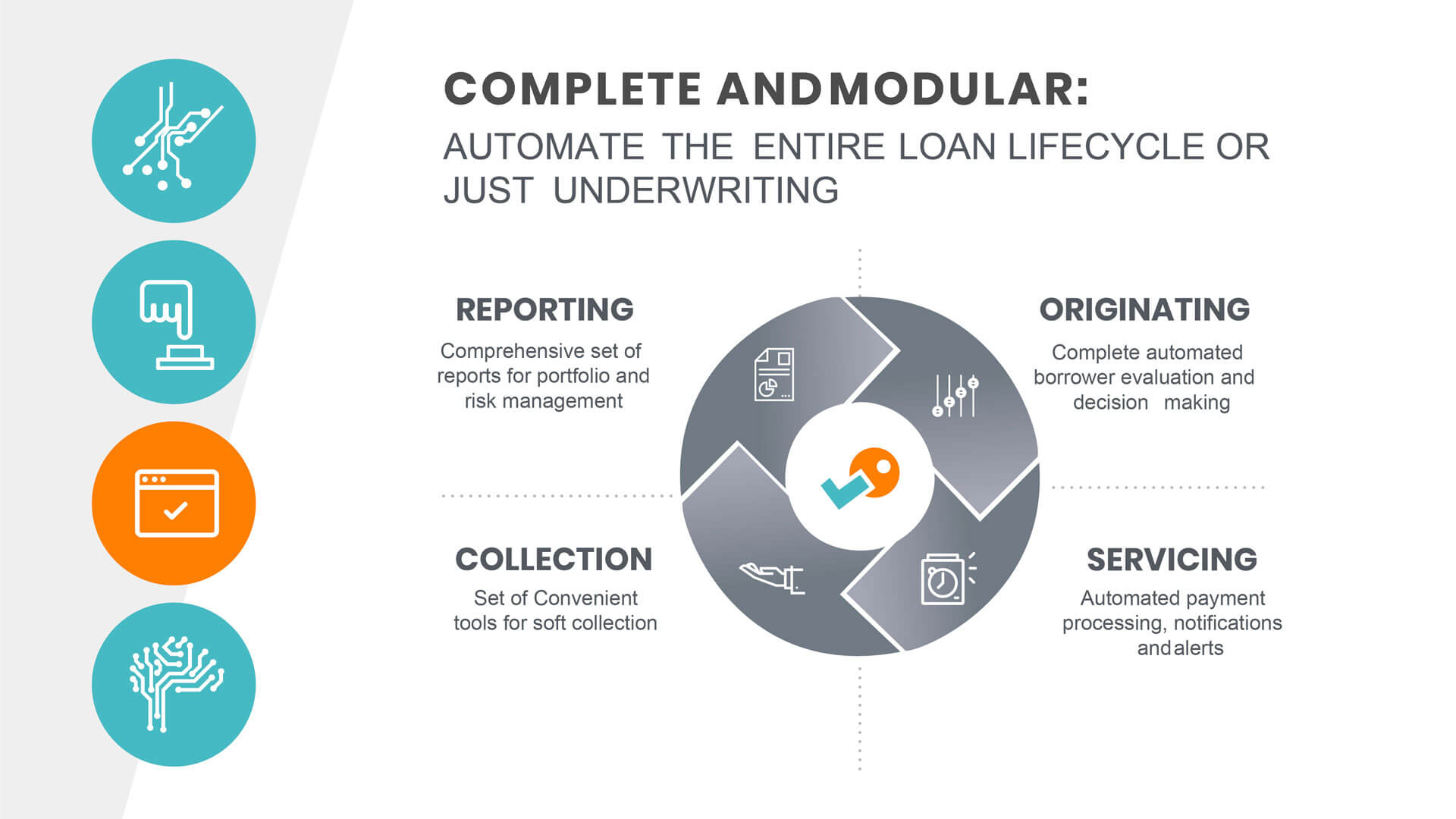 COMPLETE AND MODULAR:

AUTOMATE THE ENTIRE LOAN LIFECYCLE OR JUST UNDERWRITING

REPORTING

Comprehensive set of reports for portfolio and risk management

ORIGINATING

Complete automated borrower evaluation and decision making

COLLECTION

Set of Convenient tools for soft collection

SERVICING

Automated payment processing, notifications and alerts